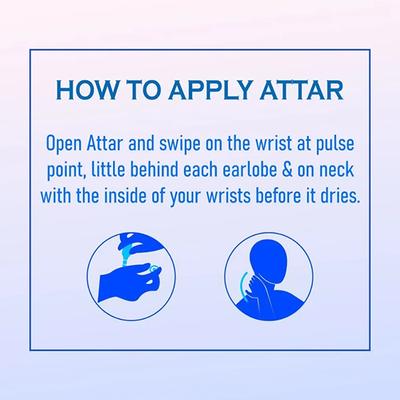 HOW TO APPLY ATTAR

Open Attar and swipe on the wrist at pulse point, little behind each earlobe & on neck with the inside of your wrists before it dries.